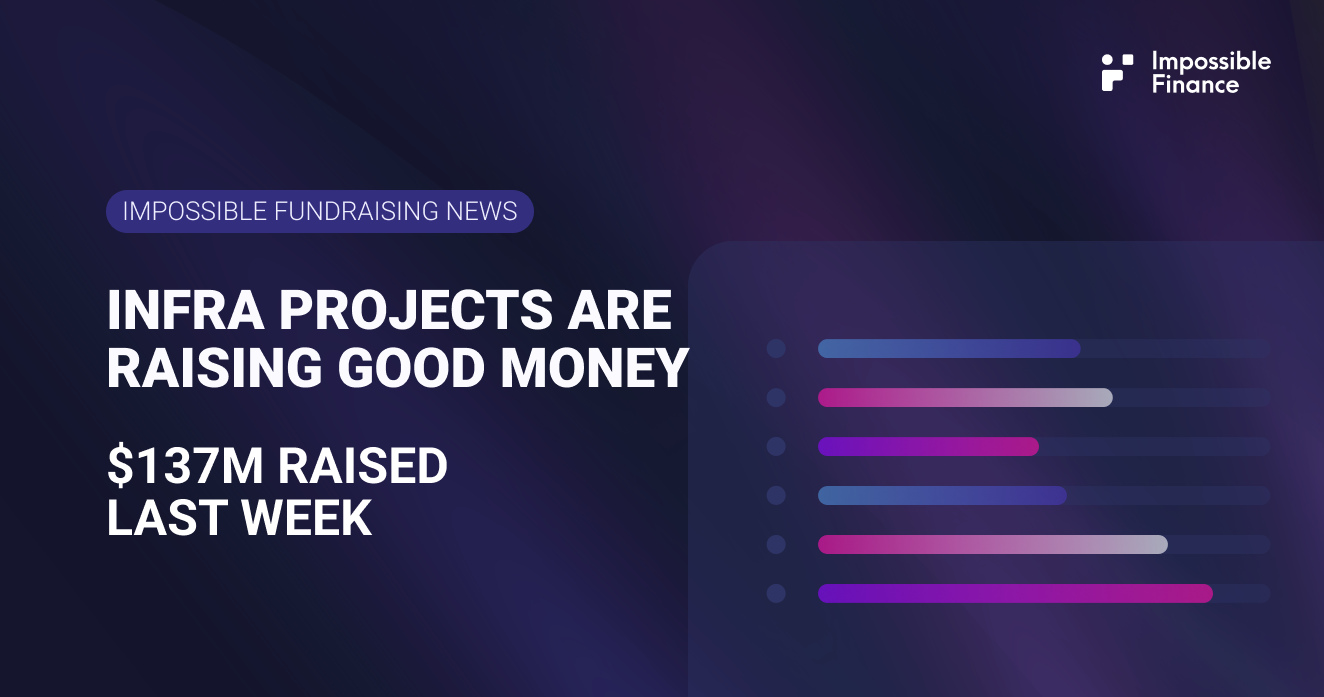 Impossible Finance

IMPOSSIBLE FUNDRAISING NEWS

INFRA PROJECTS ARE RAISING GOOD MONEY

$137M RAISED LAST WEEK